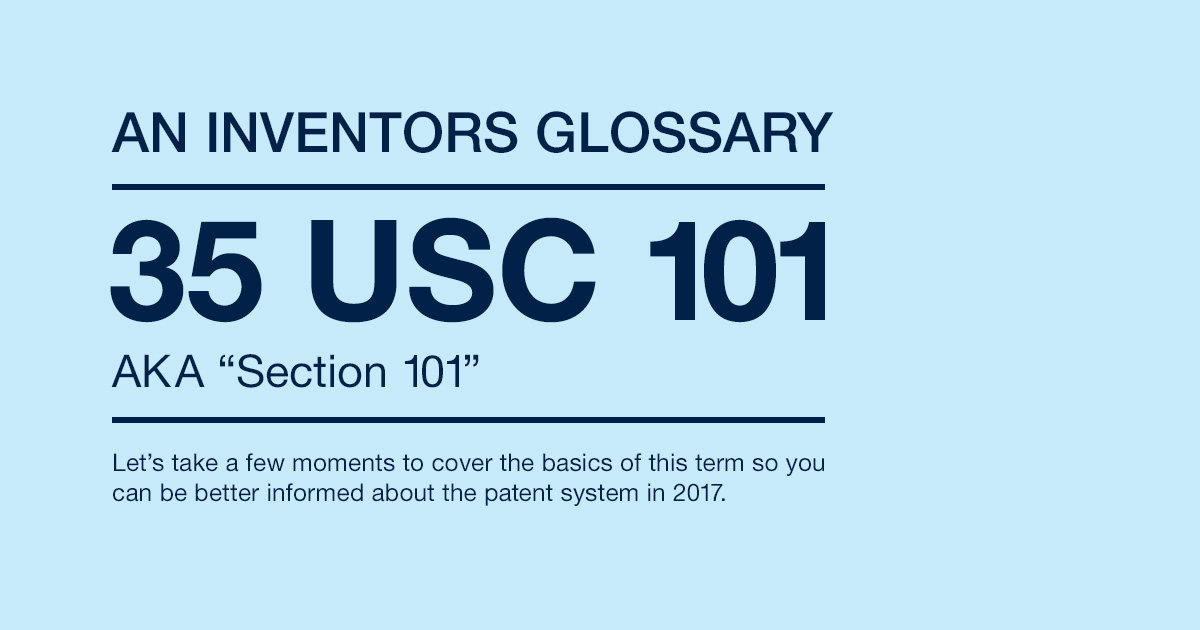 AN INVENTORS GLOSSARY

35 USC 101

AKA “Section 101”

Let’s take a few moments to cover the basics of this term so you can be better informed about the patent system in 2017.